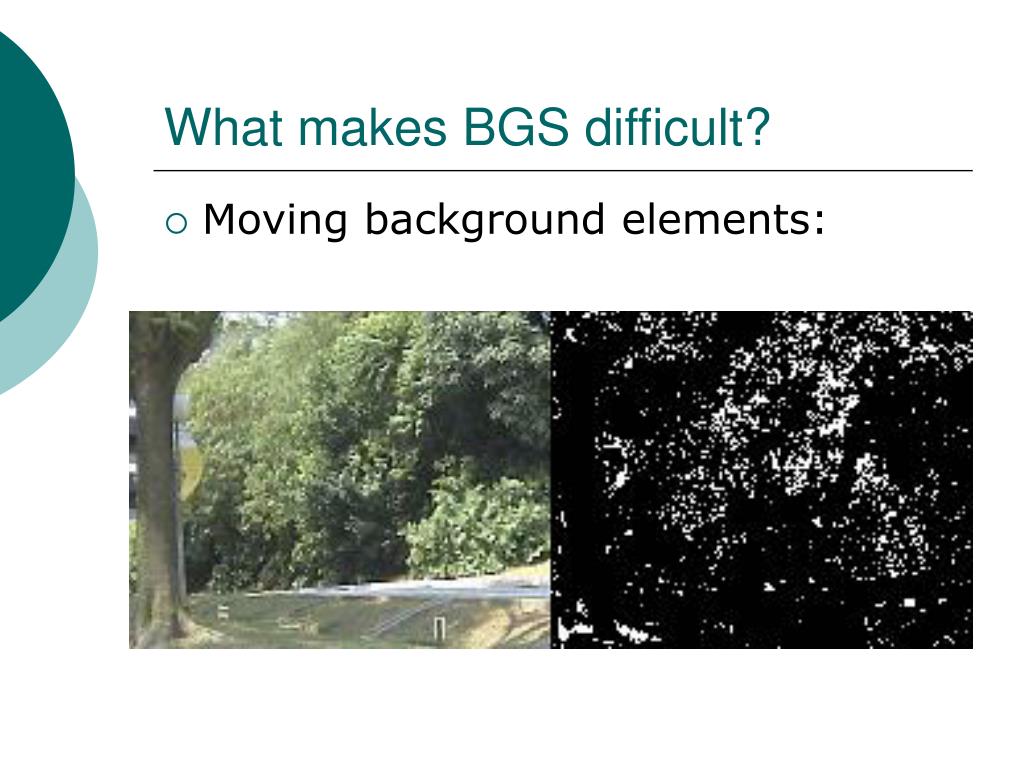 What makes BGS difficult?

○ Moving background elements: